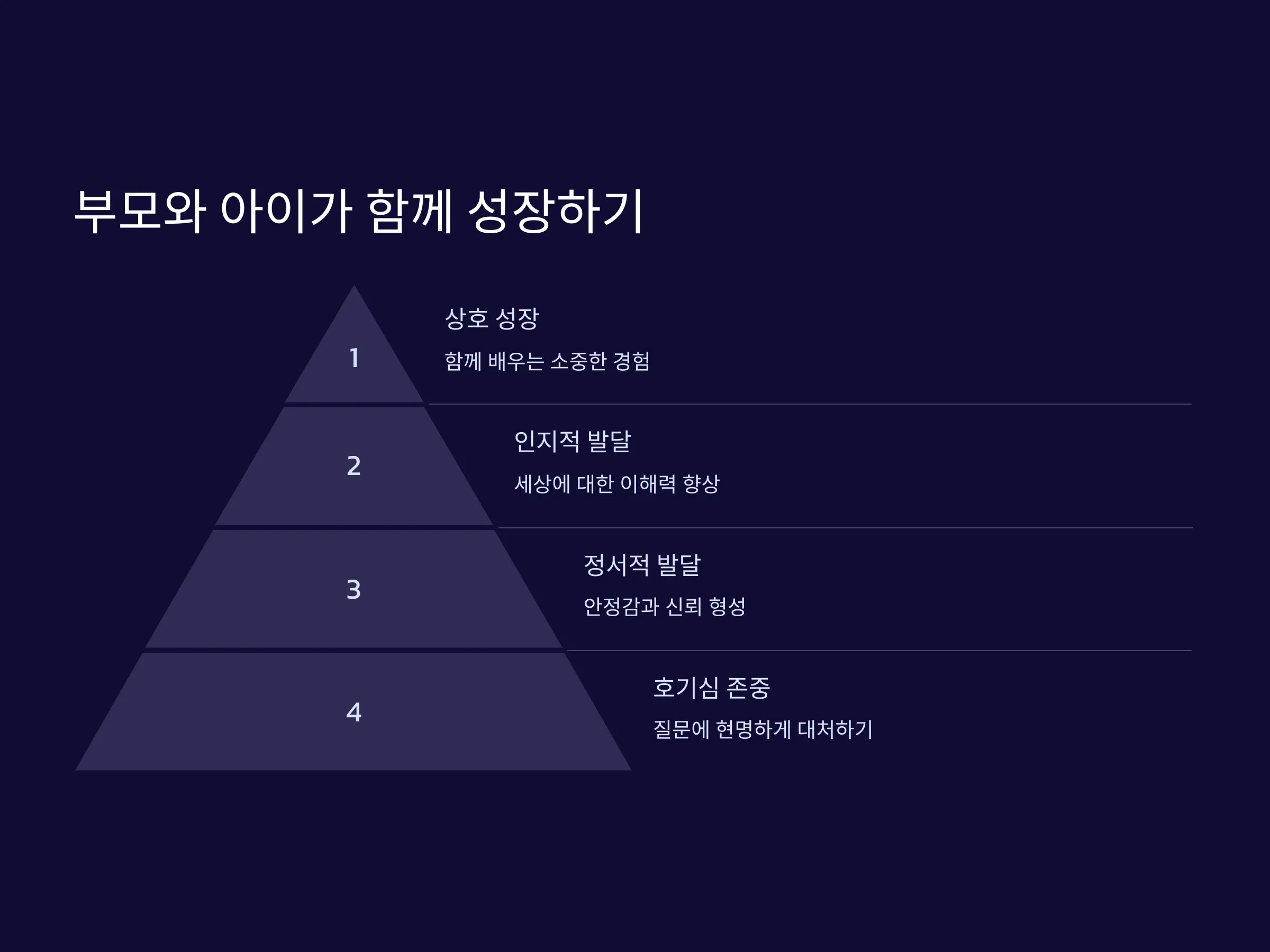 부모와 아이가 함께 성장하기

1

상호 성장

함께 배우는 소중한 경험

2

인지적 발달

세상에 대한 이해력 향상

3

정서적 발달

안정감과 신뢰 형성

4

호기심 존중

질문에 현명하게 대처하기